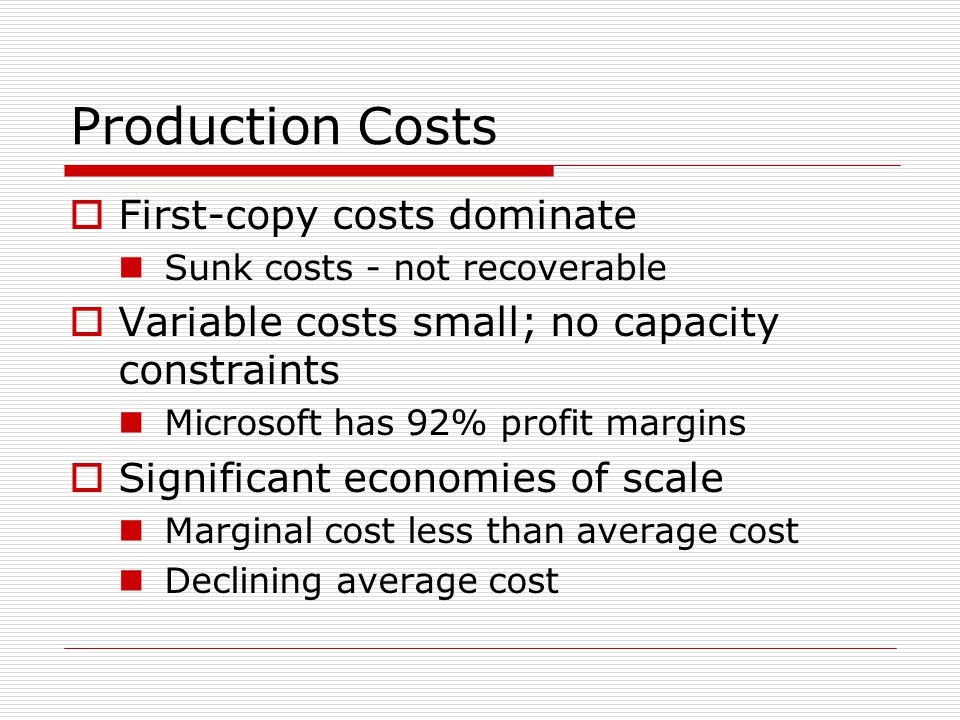 Production Costs

First-copy costs dominate

Sunk costs - not recoverable

Variable costs small; no capacity constraints

Microsoft has 92% profit margins

Significant economies of scale

Marginal cost less than average cost

Declining average cost